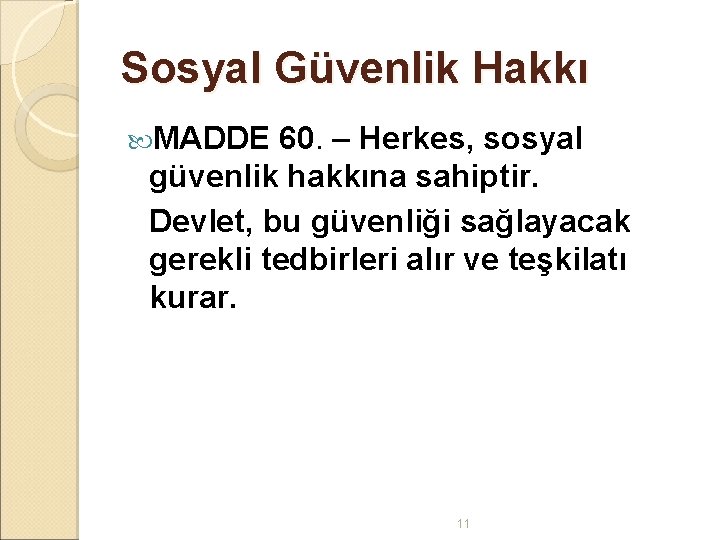 Sosyal Güvenlik Hakkı

MADDE 60. – Herkes, sosyal güvenlik hakkına sahiptir.

Devlet, bu güvenliği sağlayacak gerekli tedbirleri alır ve teşkilatı kurar.

11